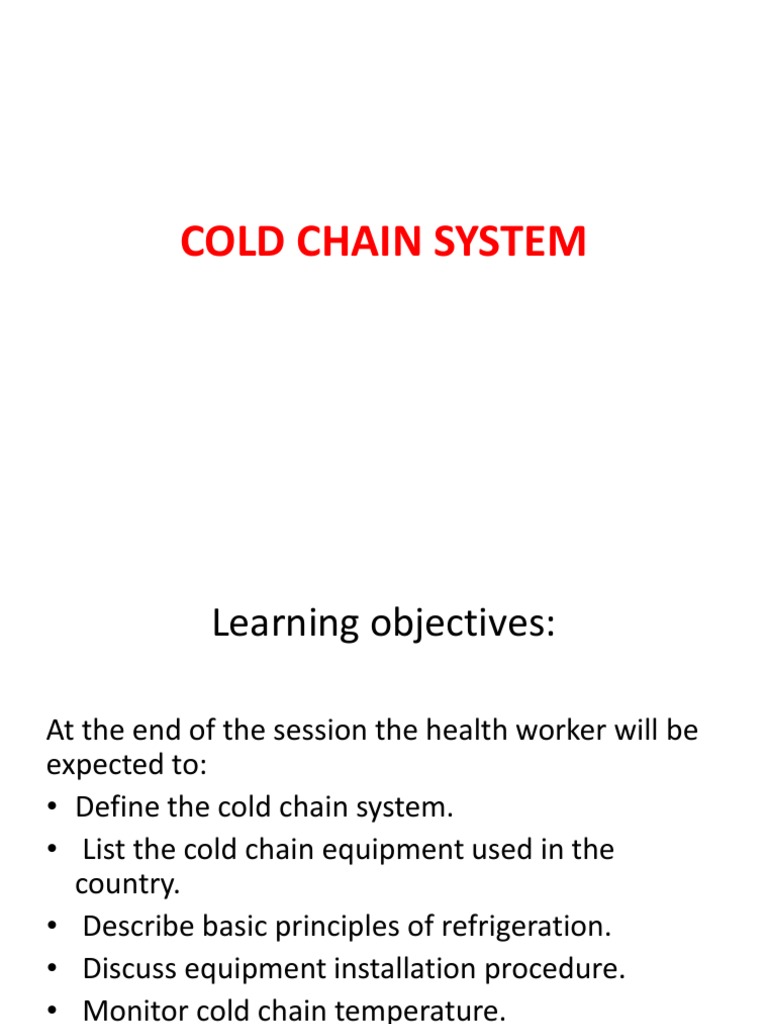 COLD CHAIN SYSTEM

Learning objectives:

At the end of the session the health worker will be expected to:
• Define the cold chain system.
• List the cold chain equipment used in the country.
• Describe basic principles of refrigeration.
• Discuss equipment installation procedure.
• Monitor cold chain temperature.